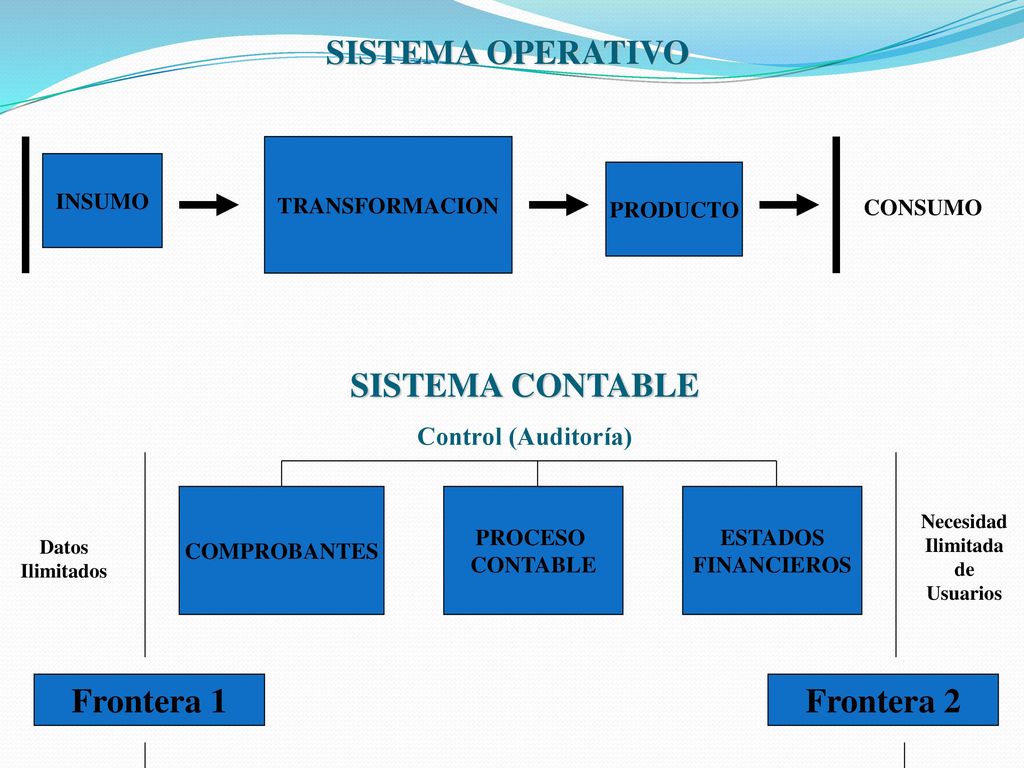 SISTEMA OPERATIVO

INSUMO

TRANSFORMACION

PRODUCTO

CONSUMO

SISTEMA CONTABLE

Control (Auditoría)

Datos Ilimitados

COMPROBANTES

PROCESO CONTABLE

ESTADOS FINANCIEROS

Necesidad Ilimitada de Usuarios

Frontera 1

Frontera 2